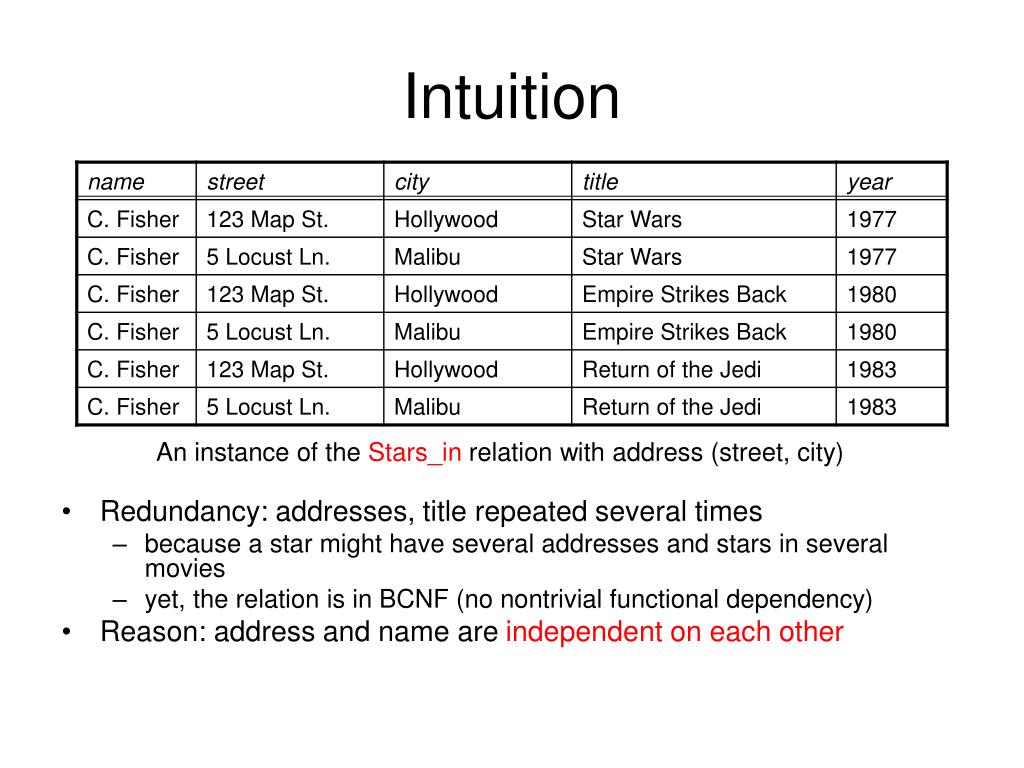 Intuition

| name | street | city | title | year |
|---|---|---|---|---|
| C. Fisher | 123 Map St. | Hollywood | Star Wars | 1977 |
| C. Fisher | 5 Locust Ln. | Malibu | Star Wars | 1977 |
| C. Fisher | 123 Map St. | Hollywood | Empire Strikes Back | 1980 |
| C. Fisher | 5 Locust Ln. | Malibu | Empire Strikes Back | 1980 |
| C. Fisher | 123 Map St. | Hollywood | Return of the Jedi | 1983 |
| C. Fisher | 5 Locust Ln. | Malibu | Return of the Jedi | 1983 |

An instance of the Stars_in relation with address (street, city)

• Redundancy: addresses, title repeated several times
– because a star might have several addresses and stars in several movies
– yet, the relation is in BCNF (no nontrivial functional dependency)
• Reason: address and name are independent on each other